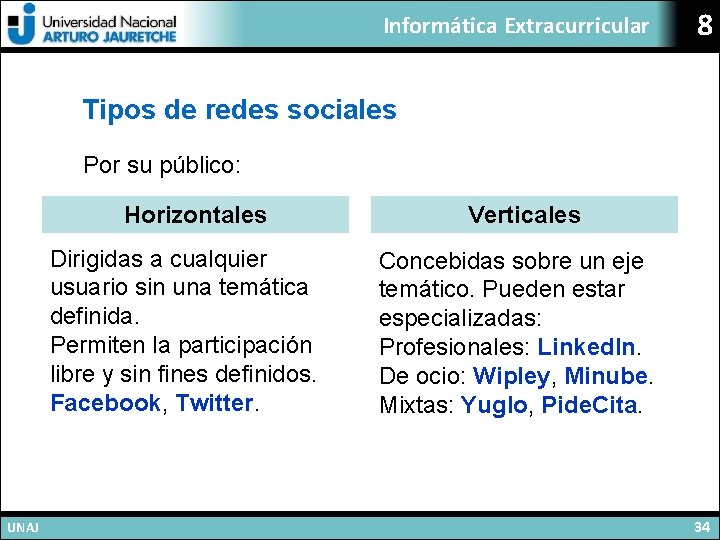 Universidad Nacional
ARTURO JAURETCHE

Informática Extracurricular 8

Tipos de redes sociales

Por su público:

Horizontales

Dirigidas a cualquier usuario sin una temática definida.
Permiten la participación libre y sin fines definidos.
Facebook, Twitter.

Verticales

Concebidas sobre un eje temático. Pueden estar especializadas:
Profesionales: LinkedIn.
De ocio: Wipley, Minube.
Mixtas: Yuglo, PideCita.

UNAJ

34